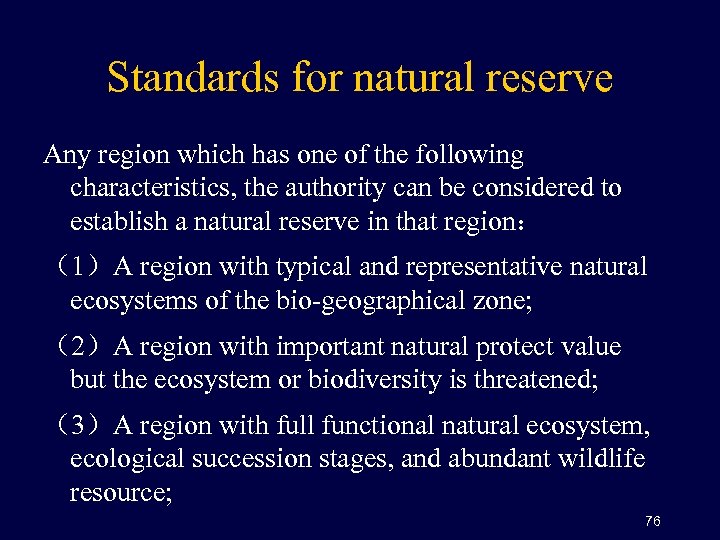 Standards for natural reserve

Any region which has one of the following characteristics, the authority can be considered to establish a natural reserve in that region：

（1）A region with typical and representative natural ecosystems of the bio-geographical zone;

（2）A region with important natural protect value but the ecosystem or biodiversity is threatened;

（3）A region with full functional natural ecosystem, ecological succession stages, and abundant wildlife resource;

76